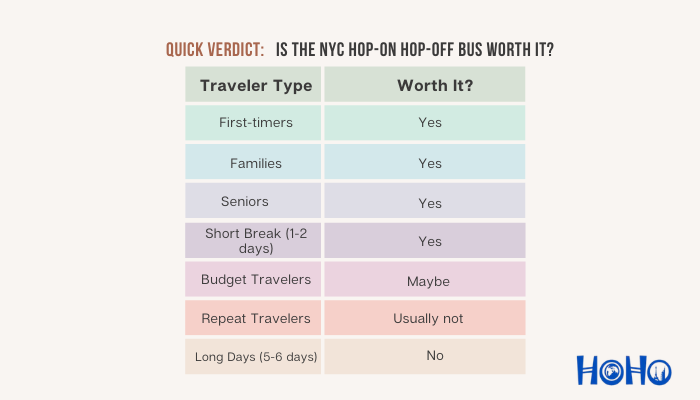 QUICK VERDICT: IS THE NYC HOP-ON HOP-OFF BUS WORTH IT?

| Traveler Type | Worth It? |
|---|---|
| First-timers | Yes |
| Families | Yes |
| Seniors | Yes |
| Short Break (1-2 days) | Yes |
| Budget Travelers | Maybe |
| Repeat Travelers | Usually not |
| Long Days (5-6 days) | No |

HOHO